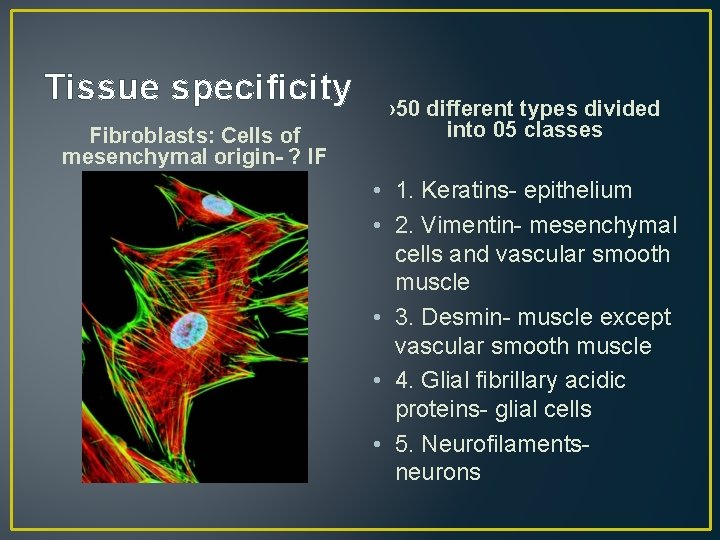 Tissue specificity

Fibroblasts: Cells of mesenchymal origin- ? IF

›50 different types divided into 05 classes

• 1. Keratins- epithelium
• 2. Vimentin- mesenchymal cells and vascular smooth muscle
• 3. Desmin- muscle except vascular smooth muscle
• 4. Glial fibrillary acidic proteins- glial cells
• 5. Neurofilaments- neurons